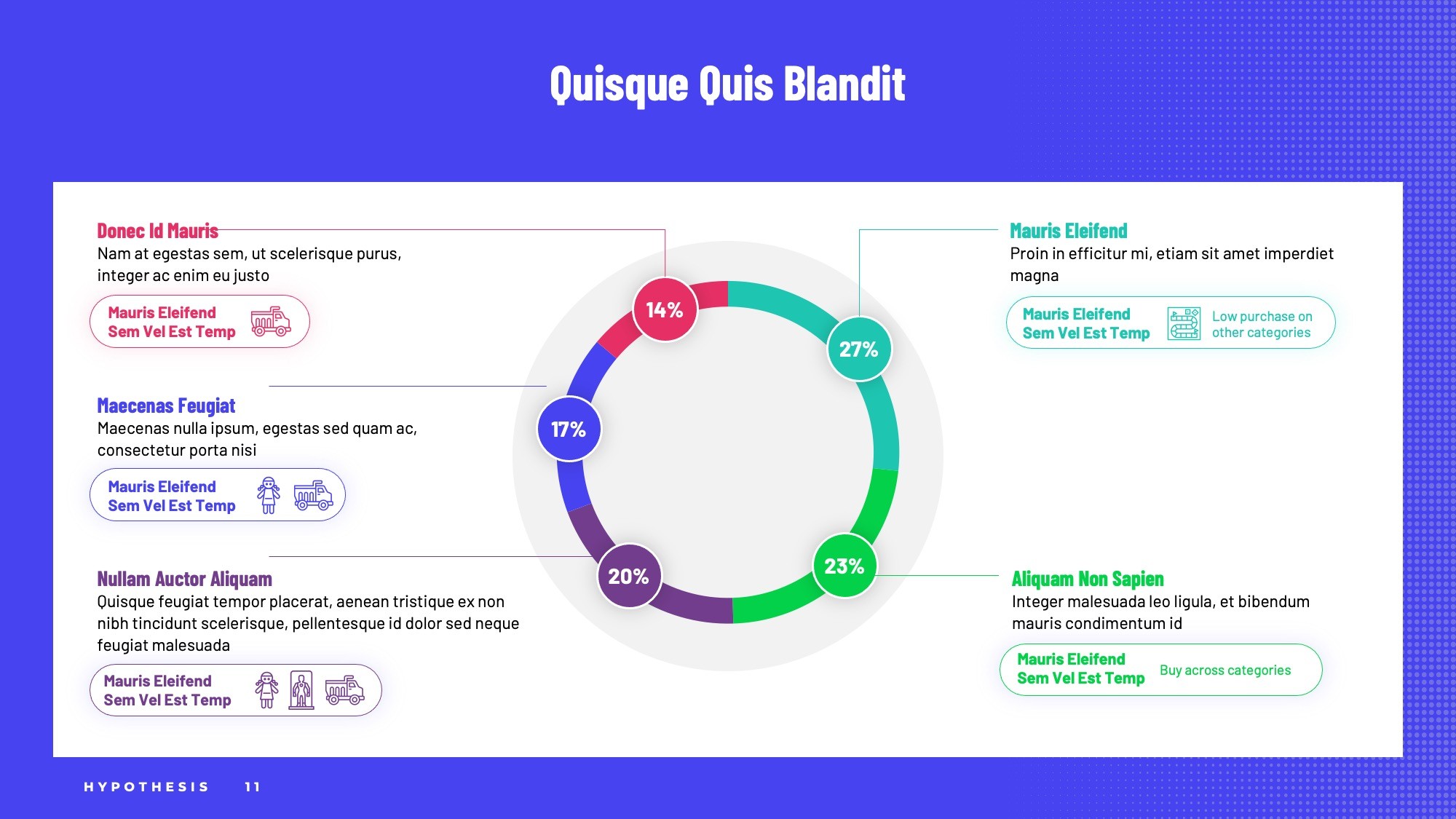 Quisque Quis Blandit

Donec Id Mauris
Nam at egestas sem, ut scelerisque purus, integer ac enim eu justo

Mauris Eleifend
Sem Vel Est Temp

Maecenas Feugiat
Maecenas nulla ipsum, egestas sed quam ac, consectetur porta nisi

Mauris Eleifend
Sem Vel Est Temp

Nullam Auctor Aliquam
Quisque feugiat tempor placerat, aenean tristique ex non nibh tincidunt scelerisque, pellentesque id dolor sed neque feugiat malesuada

Mauris Eleifend
Sem Vel Est Temp

14%
27%
17%
20%
23%

Mauris Eleifend
Proin in efficitur mi, etiam sit amet imperdiet magna

Mauris Eleifend
Sem Vel Est Temp
Low purchase on other categories

Aliquam Non Sapien
Integer malesuada leo ligula, et bibendum mauris condimentum id

Mauris Eleifend
Sem Vel Est Temp
Buy across categories

HYPOTHESIS 11